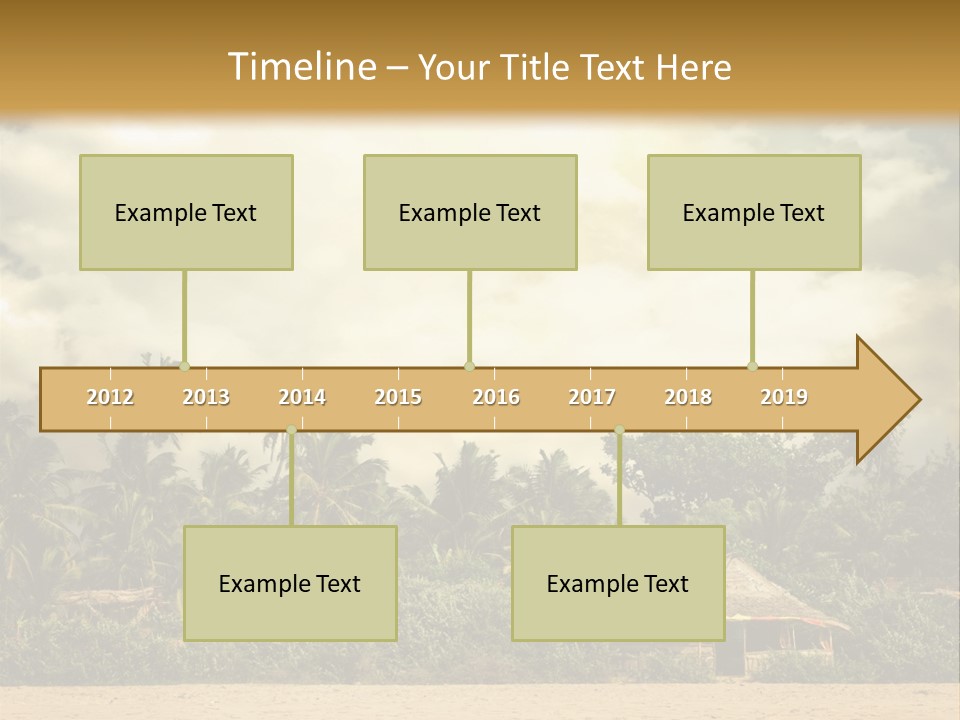 Timeline – Your Title Text Here

Example Text

Example Text

Example Text

2012 2013 2014 2015 2016 2017 2018 2019

Example Text

Example Text